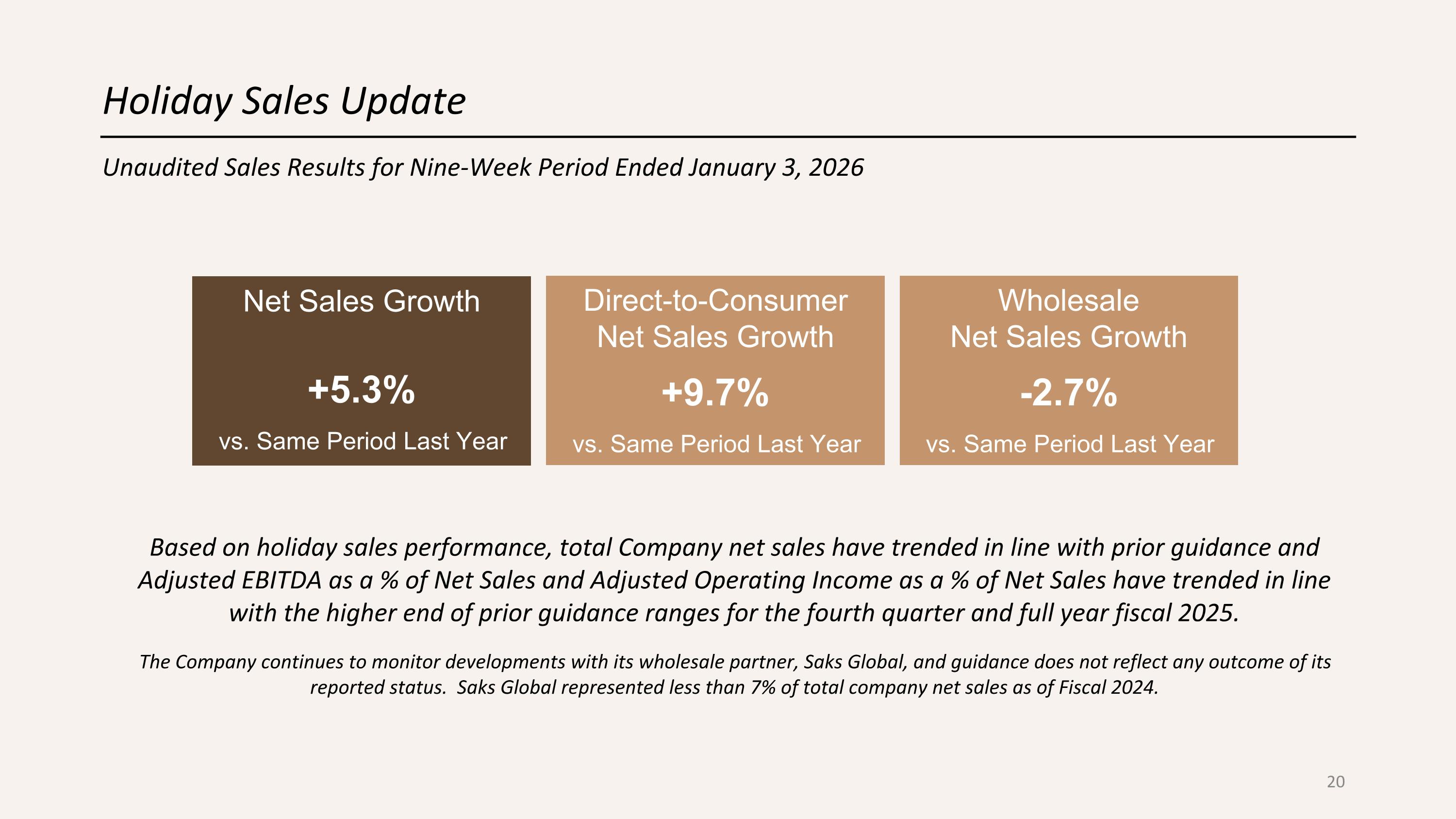 Holiday Sales Update

Unaudited Sales Results for Nine-Week Period Ended January 3, 2026

Net Sales Growth

+5.3%

vs. Same Period Last Year

Direct-to-Consumer Net Sales Growth

+9.7%

vs. Same Period Last Year

Wholesale Net Sales Growth

-2.7%

vs. Same Period Last Year

Based on holiday sales performance, total Company net sales have trended in line with prior guidance and Adjusted EBITDA as a % of Net Sales and Adjusted Operating Income as a % of Net Sales have trended in line with the higher end of prior guidance ranges for the fourth quarter and full year fiscal 2025.

The Company continues to monitor developments with its wholesale partner, Saks Global, and guidance does not reflect any outcome of its reported status. Saks Global represented less than 7% of total company net sales as of Fiscal 2024.

20